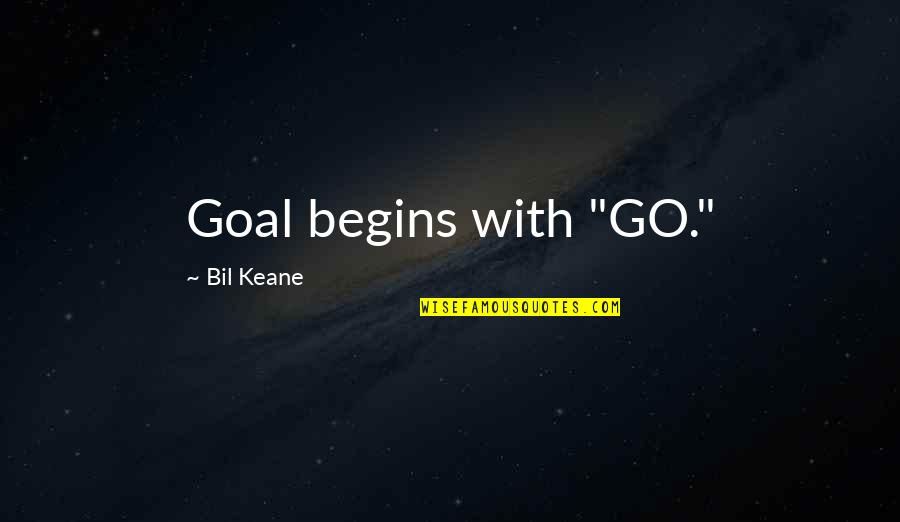 Goal begins with "GO."

~ Bil Keane

WISEFAMOUSQUOTES.COM